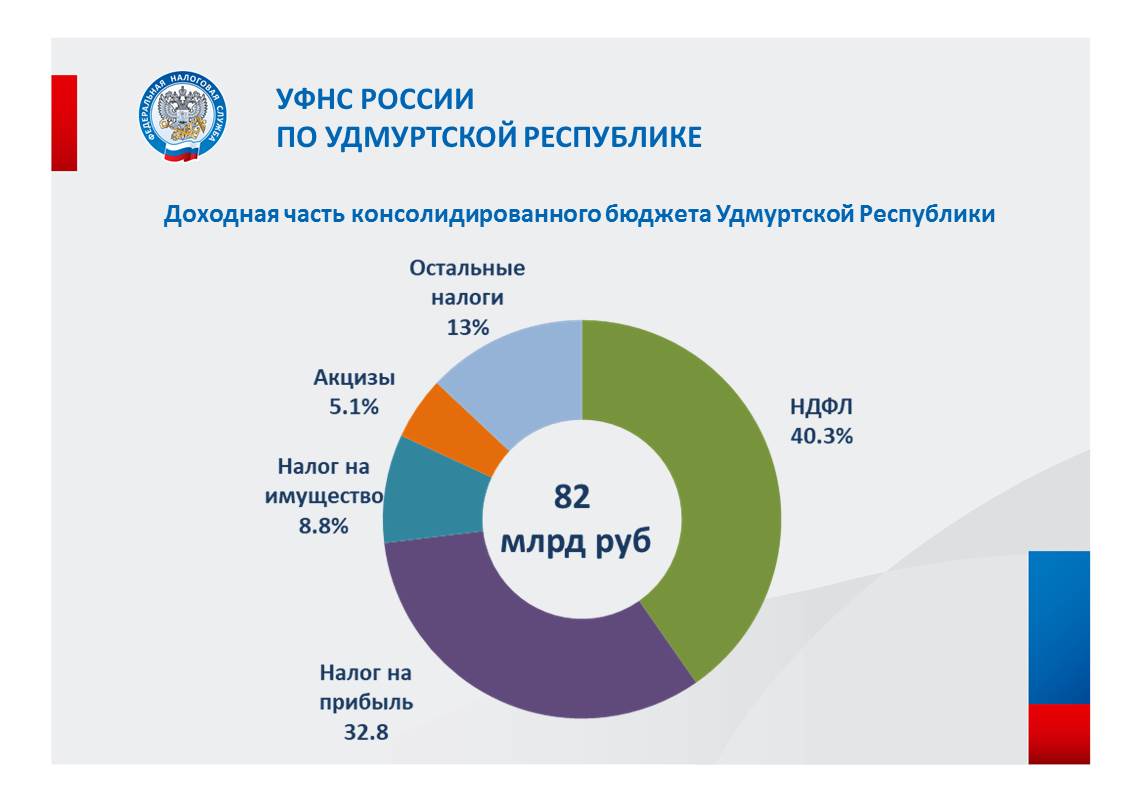 ФЕДЕРАЛЬНАЯ НАЛОГОВАЯ СЛУЖБА

УФНС РОССИИ
ПО УДМУРТСКОЙ РЕСПУБЛИКЕ

Доходная часть консолидированного бюджета Удмуртской Республики

Остальные налоги 13%

Акцизы 5.1%

Налог на имущество 8.8%

Налог на прибыль 32.8

НДФЛ 40.3%

82 млрд руб